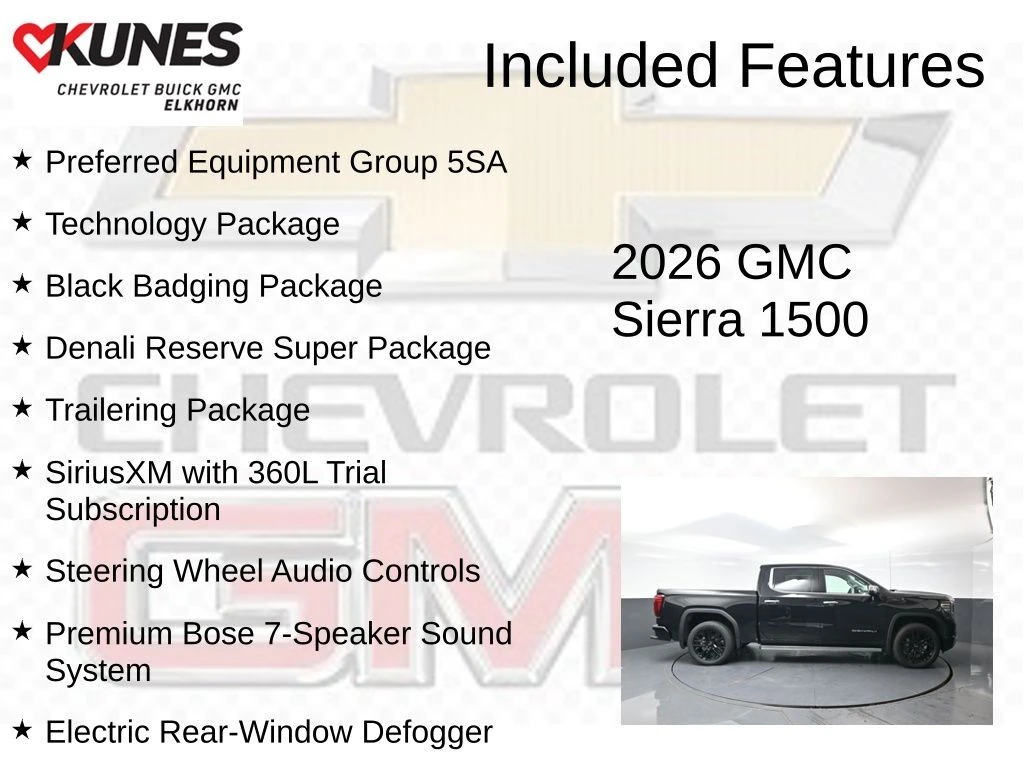 KUNES
CHEVROLET BUICK GMC
ELKHORN

Included Features

★ Preferred Equipment Group 5SA
★ Technology Package
★ Black Badging Package
★ Denali Reserve Super Package
★ Trailering Package
★ SiriusXM with 360L Trial Subscription
★ Steering Wheel Audio Controls
★ Premium Bose 7-Speaker Sound System
★ Electric Rear-Window Defogger

2026 GMC Sierra 1500

CHEVROLET

GMC